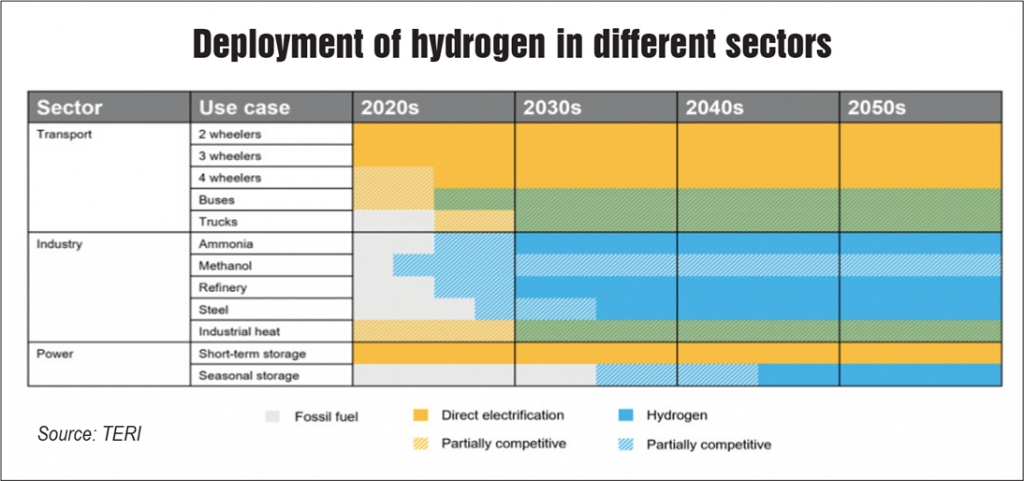 Deployment of hydrogen in different sectors

| Sector | Use case | 2020s | 2030s | 2040s | 2050s |
|---|---|---|---|---|---|
| Transport | 2 wheelers | | | | |
| | 3 wheelers | | | | |
| | 4 wheelers | | | | |
| | Buses | | | | |
| | Trucks | | | | |
| Industry | Ammonia | | | | |
| | Methanol | | | | |
| | Refinery | | | | |
| | Steel | | | | |
| | Industrial heat | | | | |
| Power | Short-term storage | | | | |
| | Seasonal storage | | | | |

Fossil fuel
Direct electrification
Partially competitive
Hydrogen
Partially competitive

Source: TERI